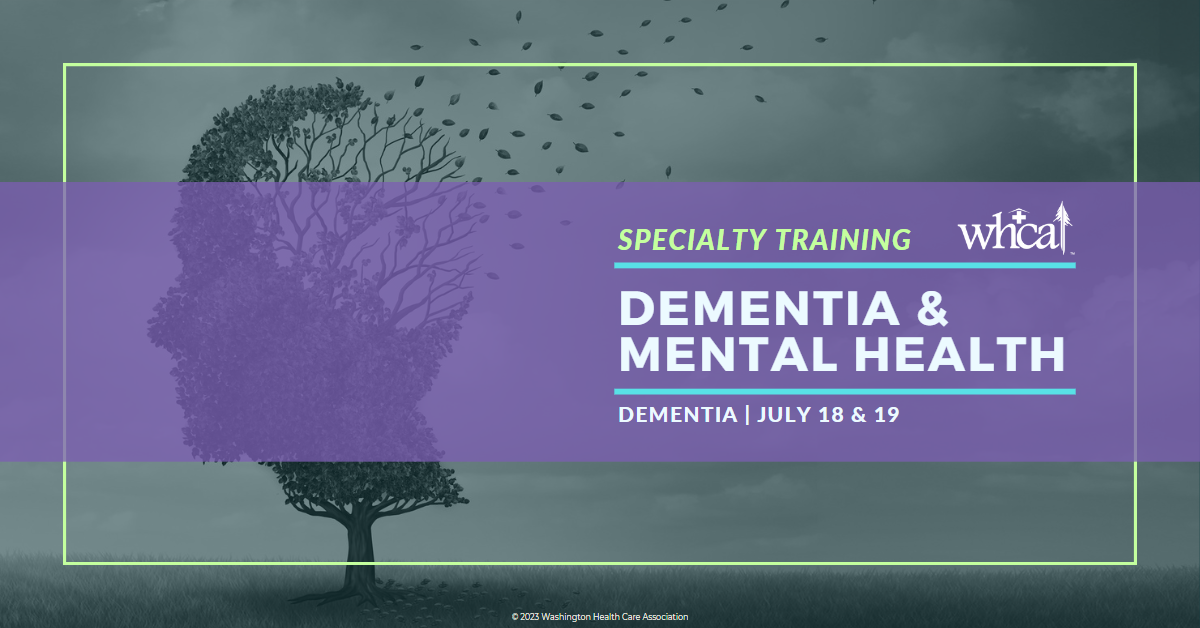 SPECIALTY TRAINING

whca

DEMENTIA & MENTAL HEALTH

DEMENTIA | JULY 18 & 19

© 2023 Washington Health Care Association